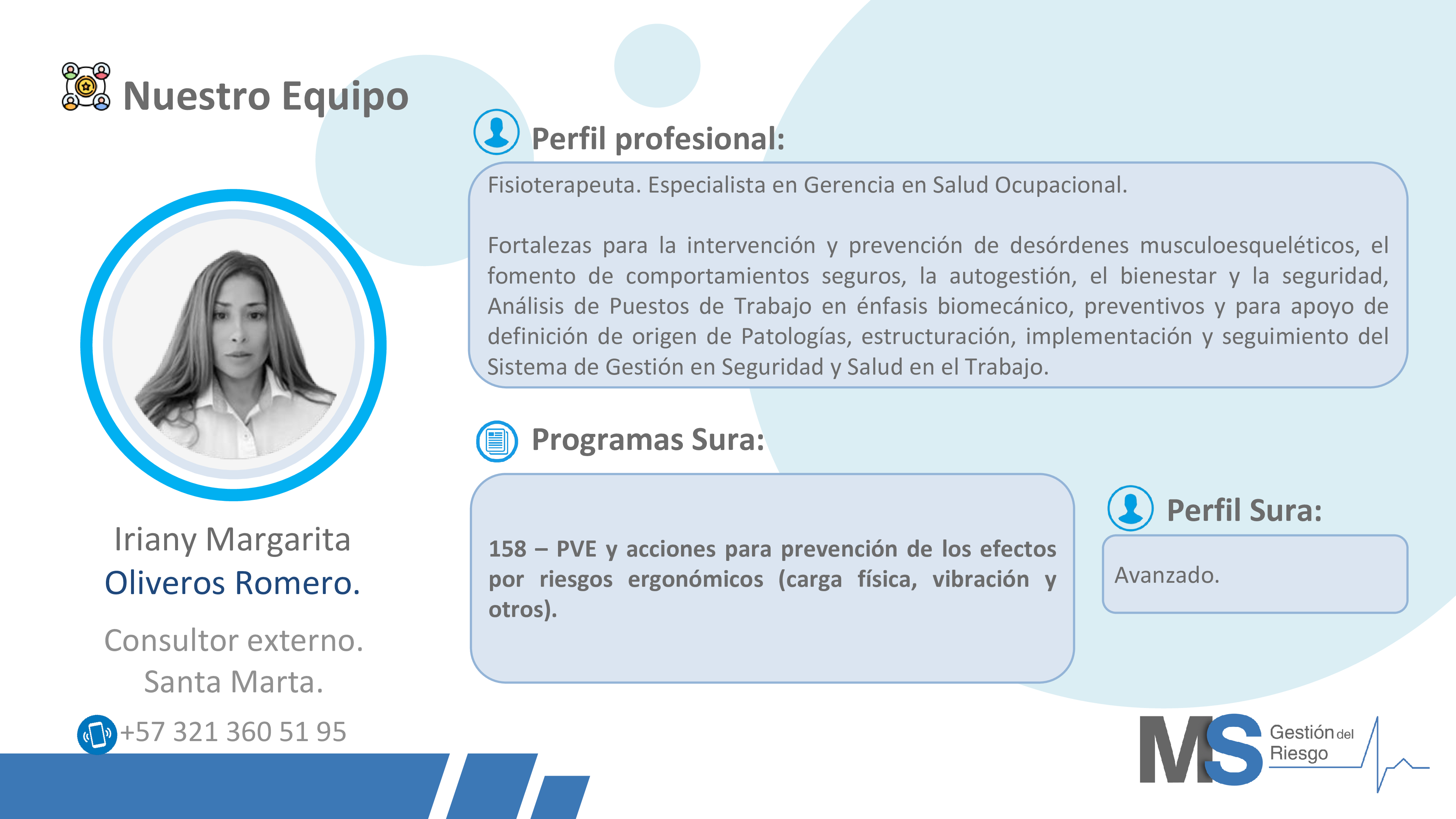 Nuestro Equipo

Iriany Margarita Oliveros Romero.

Consultor externo.
Santa Marta.

+57 321 360 51 95

Perfil profesional:

Fisioterapeuta. Especialista en Gerencia en Salud Ocupacional.

Fortalezas para la intervención y prevención de desórdenes musculoesqueléticos, el fomento de comportamientos seguros, la autogestión, el bienestar y la seguridad, Análisis de Puestos de Trabajo en énfasis biomecánico, preventivos y para apoyo de definición de origen de Patologías, estructuración, implementación y seguimiento del Sistema de Gestión en Seguridad y Salud en el Trabajo.

Programas Sura:

158 – PVE y acciones para prevención de los efectos por riesgos ergonómicos (carga física, vibración y otros).

Perfil Sura:

Avanzado.

MS Gestión del Riesgo